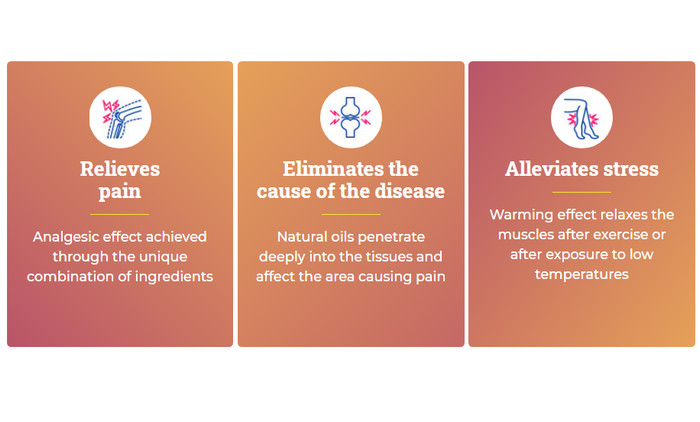 Relieves pain

Analgesic effect achieved through the unique combination of ingredients

Eliminates the cause of the disease

Natural oils penetrate deeply into the tissues and affect the area causing pain

Alleviates stress

Warming effect relaxes the muscles after exercise or after exposure to low temperatures